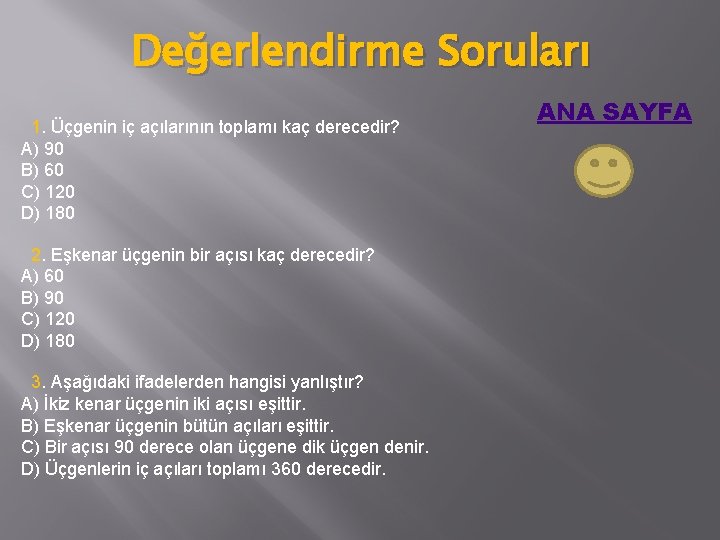 Değerlendirme Soruları

ANA SAYFA

1. Üçgenin iç açılarının toplamı kaç derecedir?
A) 90
B) 60
C) 120
D) 180

2. Eşkenar üçgenin bir açısı kaç derecedir?
A) 60
B) 90
C) 120
D) 180

3. Aşağıdaki ifadelerden hangisi yanlıştır?
A) İkiz kenar üçgenin iki açısı eşittir.
B) Eşkenar üçgenin bütün açıları eşittir.
C) Bir açısı 90 derece olan üçgene dik üçgen denir.
D) Üçgenlerin iç açıları toplamı 360 derecedir.